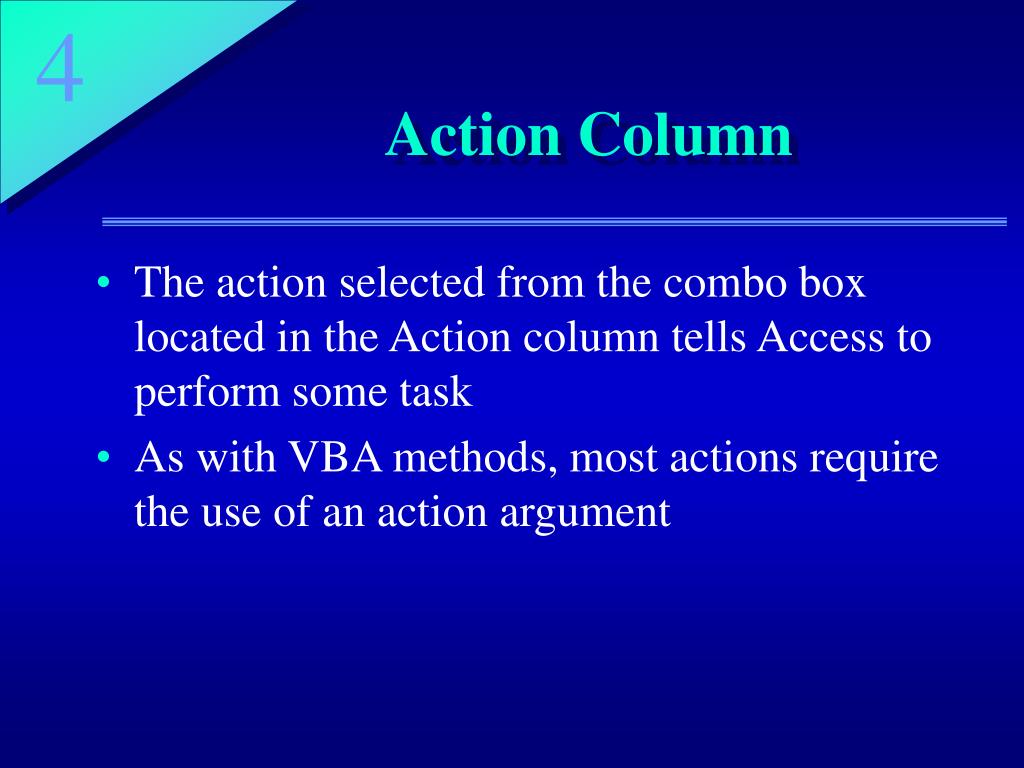 4

Action Column

• The action selected from the combo box located in the Action column tells Access to perform some task

• As with VBA methods, most actions require the use of an action argument